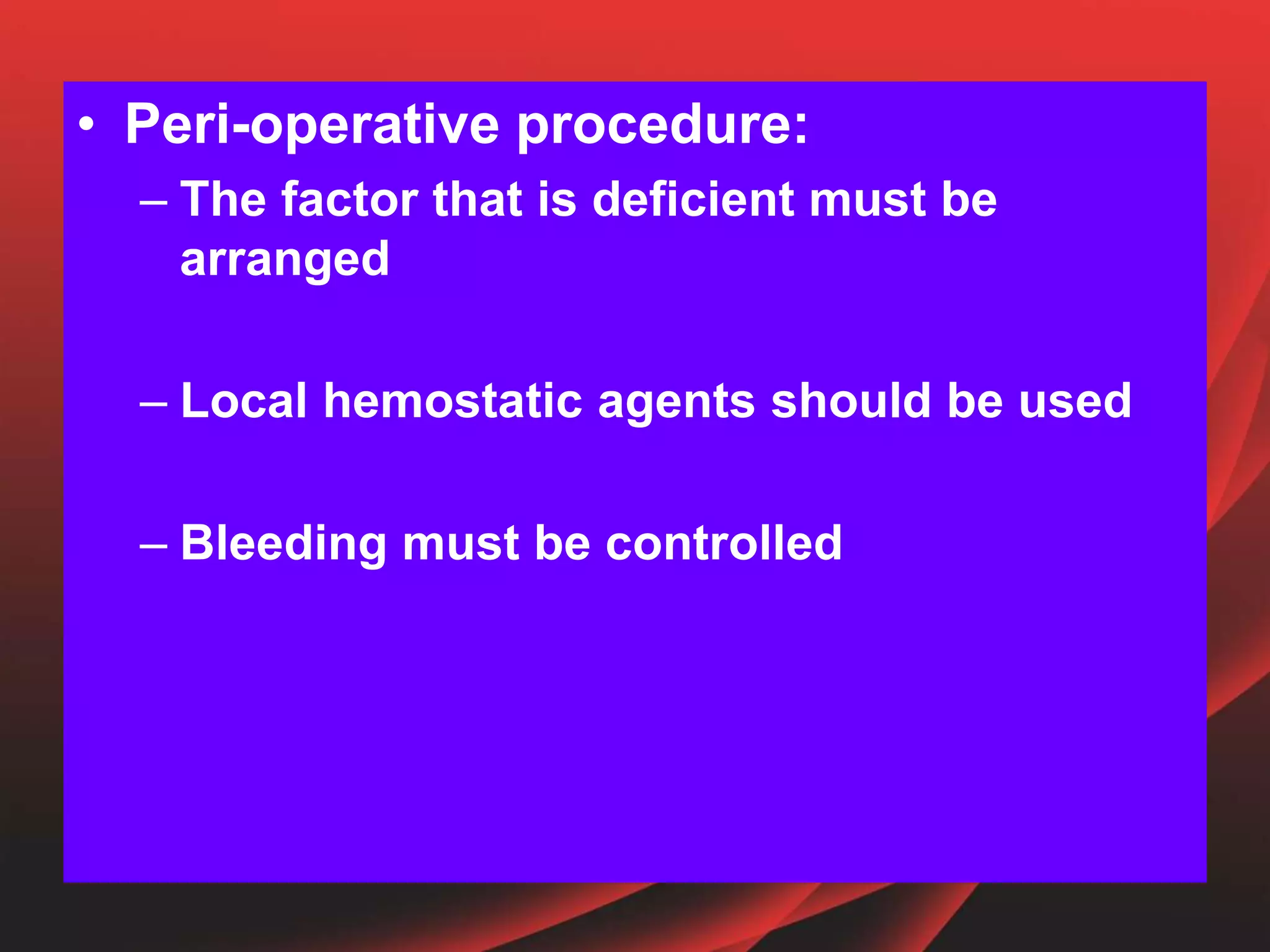 • Peri-operative procedure:
– The factor that is deficient must be arranged

– Local hemostatic agents should be used

– Bleeding must be controlled